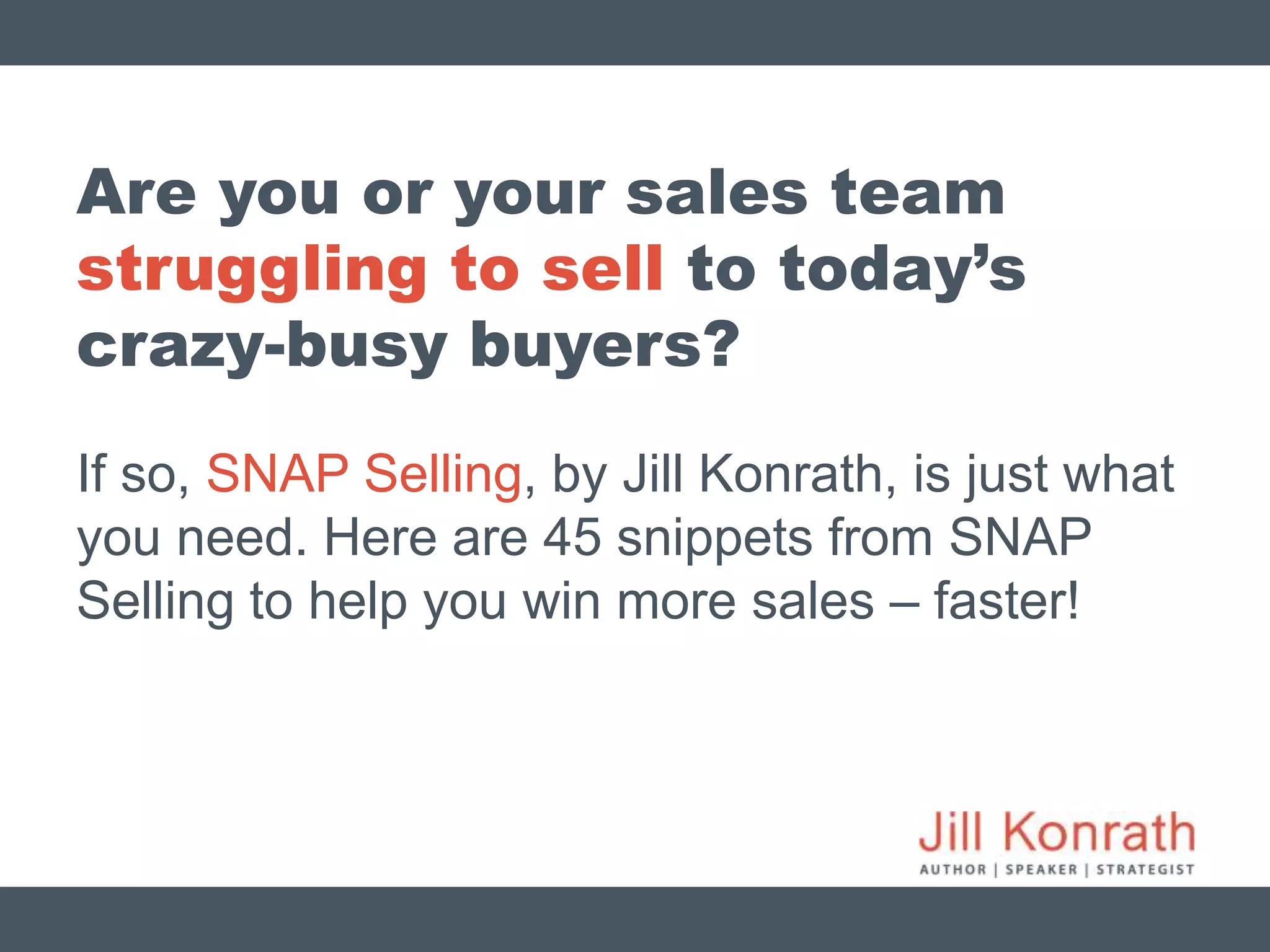 Are you or your sales team struggling to sell to today's crazy-busy buyers?

If so, SNAP Selling, by Jill Konrath, is just what you need. Here are 45 snippets from SNAP Selling to help you win more sales – faster!

Jill Konrath
AUTHOR | SPEAKER | STRATEGIST